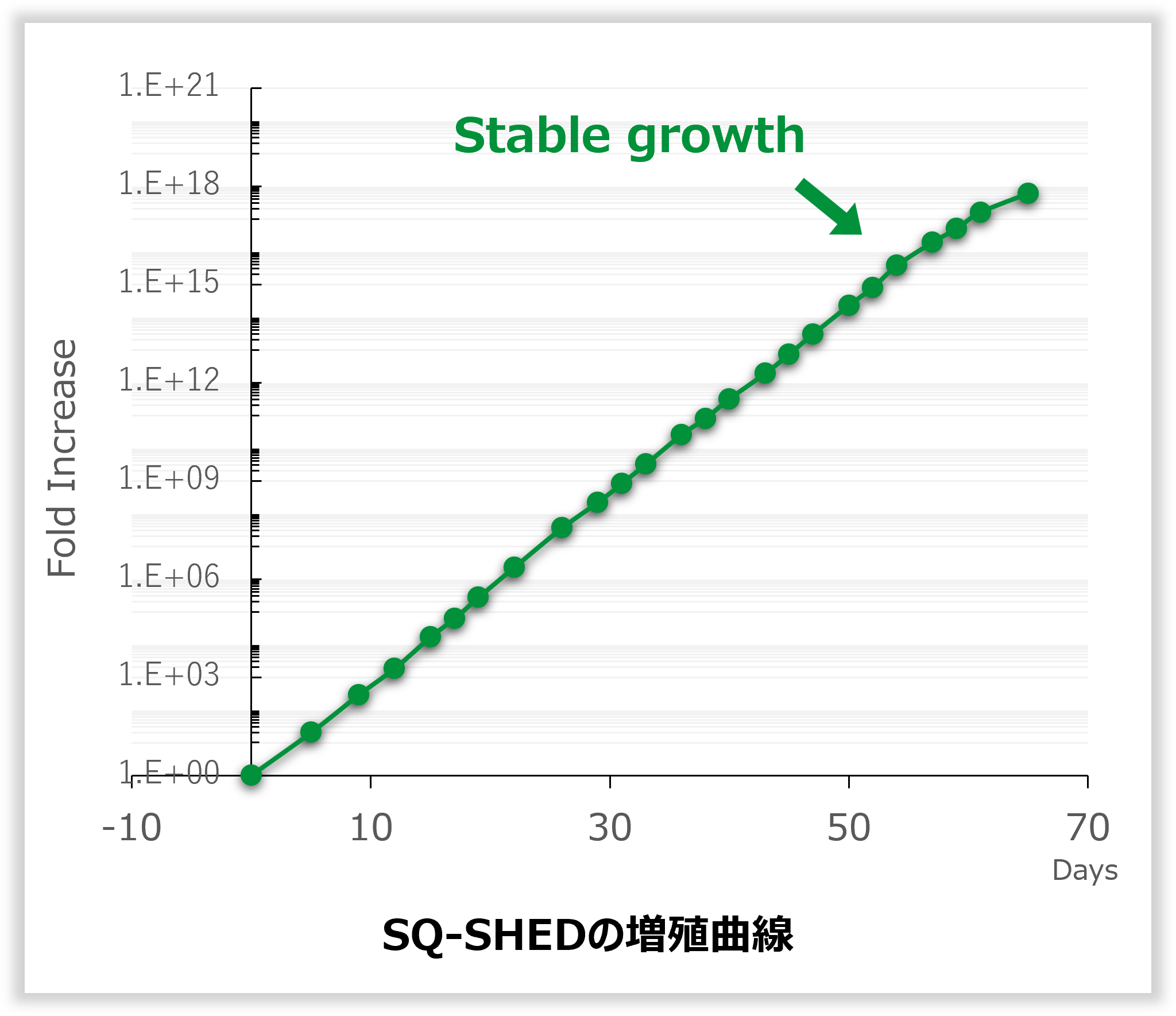 Stable growth

Fold Increase

1.E+21
1.E+18
1.E+15
1.E+12
1.E+09
1.E+06
1.E+03
1.E+00

-10
10
30
50
70
Days

SQ-SHEDの増殖曲線